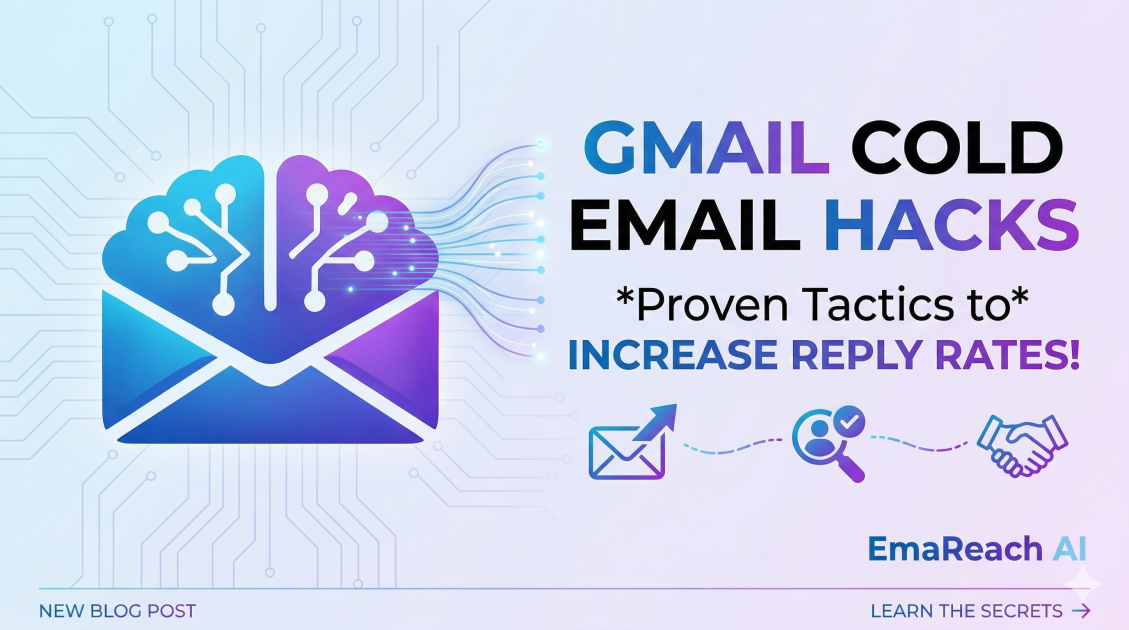 GMAIL COLD EMAIL HACKS

\*Proven Tactics to\*
INCREASE REPLY RATES!

EmaReach AI

NEW BLOG POST

LEARN THE SECRETS →